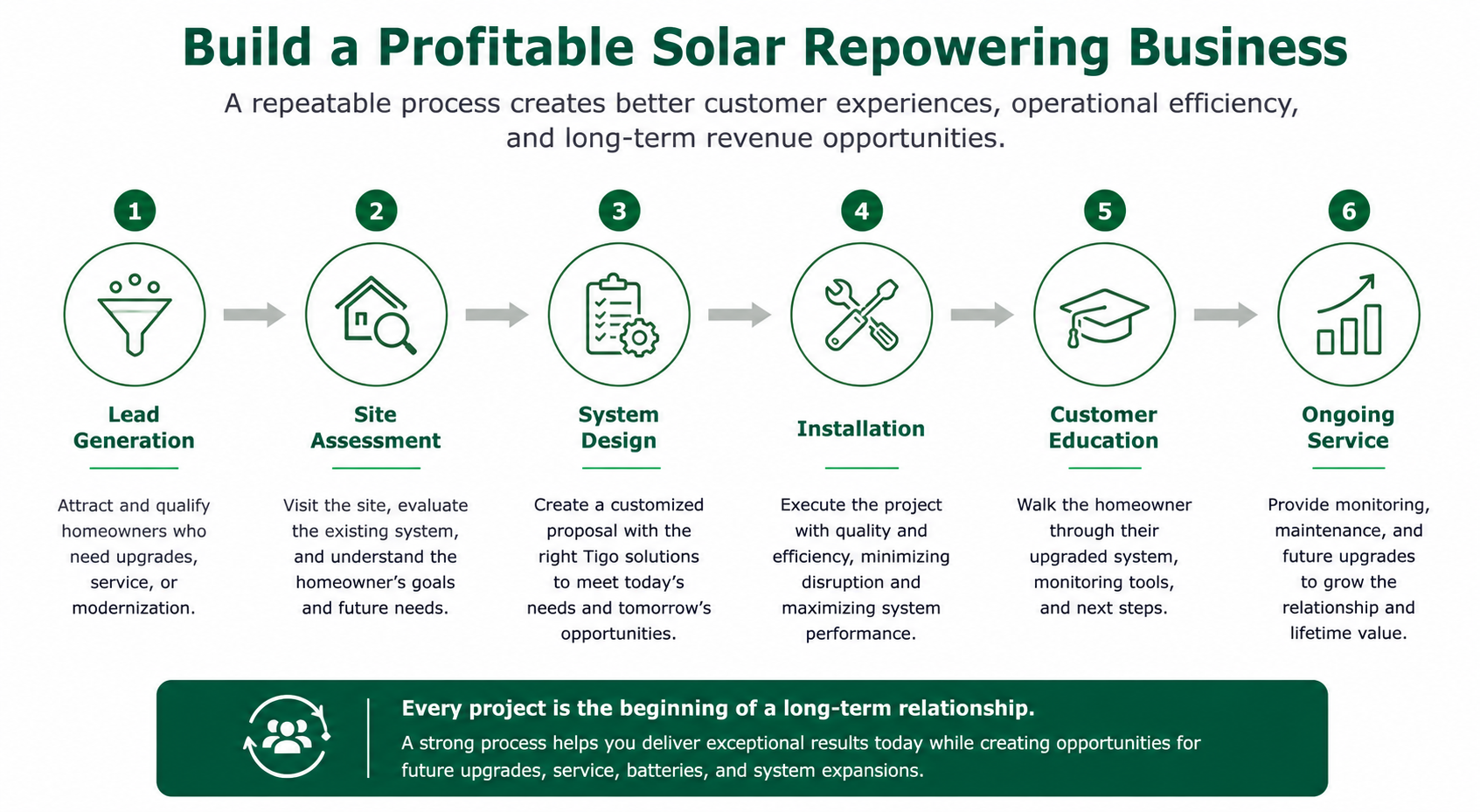 Build a Profitable Solar Repowering Business

A repeatable process creates better customer experiences, operational efficiency, and long-term revenue opportunities.

1

Lead Generation

Attract and qualify homeowners who need upgrades, service, or modernization.

2

Site Assessment

Visit the site, evaluate the existing system, and understand the homeowner's goals and future needs.

3

System Design

Create a customized proposal with the right Tigo solutions to meet today's needs and tomorrow's opportunities.

4

Installation

Execute the project with quality and efficiency, minimizing disruption and maximizing system performance.

5

Customer Education

Walk the homeowner through their upgraded system, monitoring tools, and next steps.

6

Ongoing Service

Provide monitoring, maintenance, and future upgrades to grow the relationship and lifetime value.

Every project is the beginning of a long-term relationship.

A strong process helps you deliver exceptional results today while creating opportunities for future upgrades, service, batteries, and system expansions.